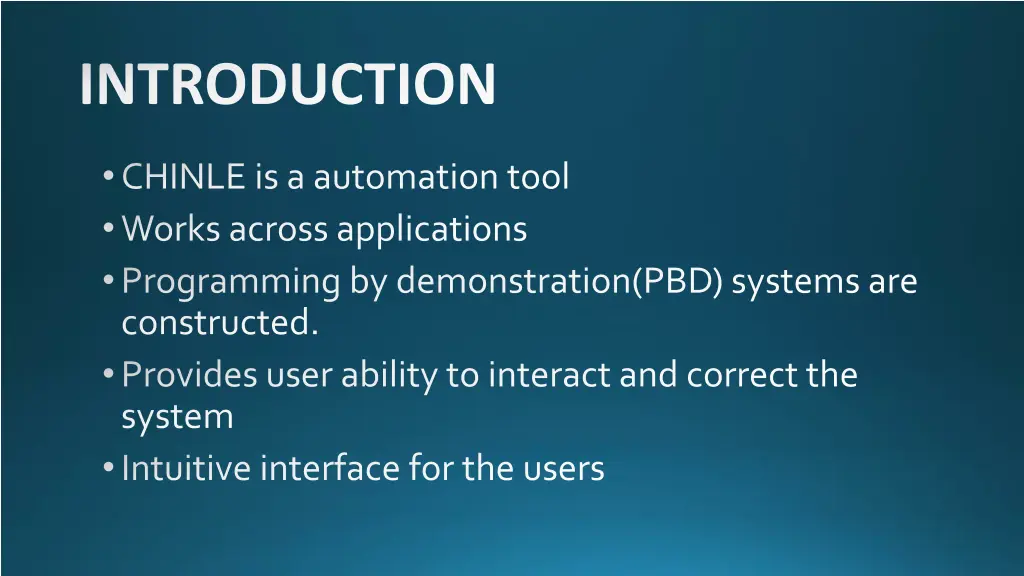 INTRODUCTION

• CHINLE is a automation tool
• Works across applications
• Programming by demonstration(PBD) systems are constructed.
• Provides user ability to interact and correct the system
• Intuitive interface for the users